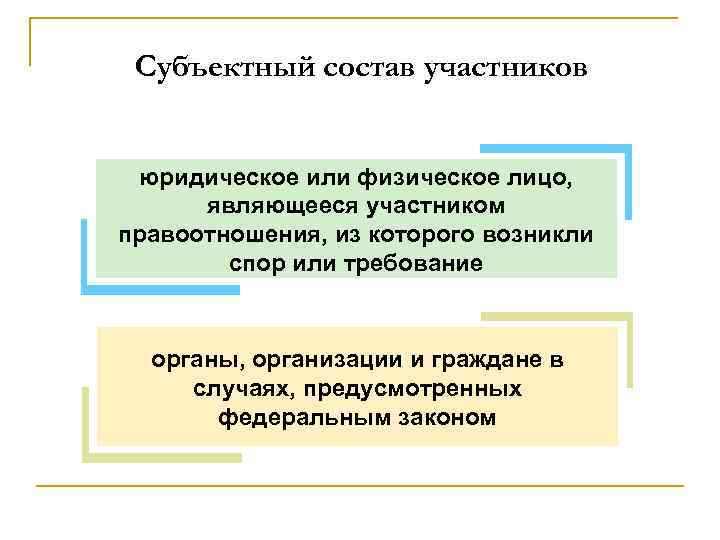 Субъектный состав участников

юридическое или физическое лицо, являющееся участником правоотношения, из которого возникли спор или требование

органы, организации и граждане в случаях, предусмотренных федеральным законом